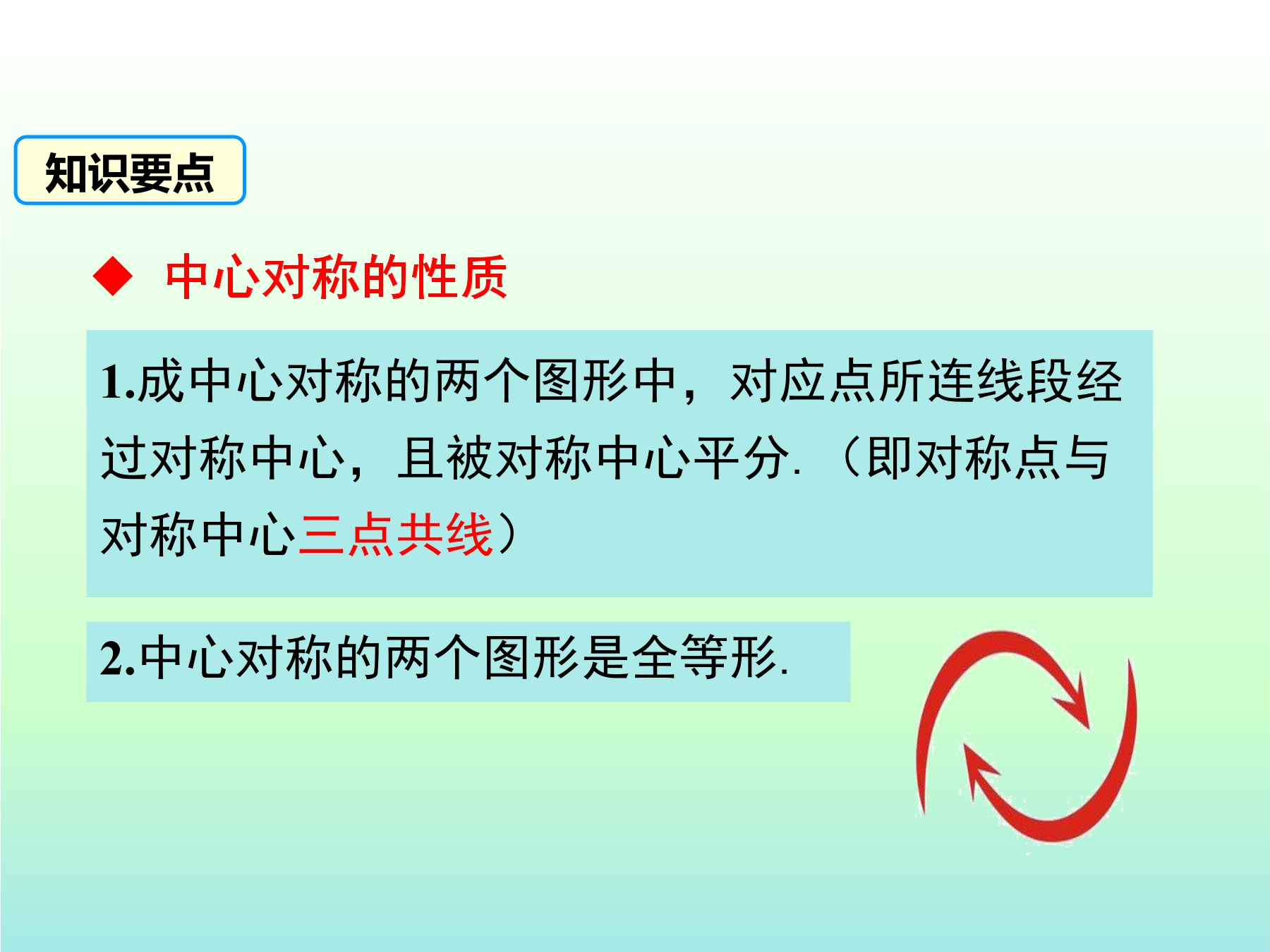 知识要点

◆ 中心对称的性质

1.成中心对称的两个图形中，对应点所连线段经过对称中心，且被对称中心平分.（即对称点与对称中心三点共线）

2.中心对称的两个图形是全等形.